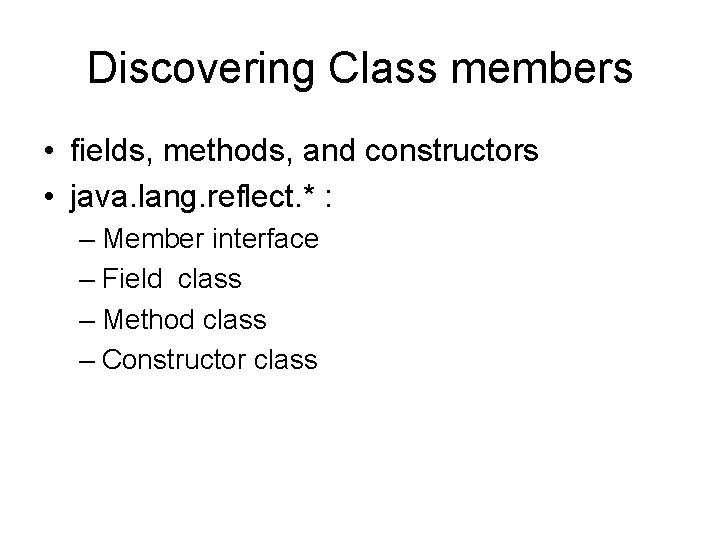 Discovering Class members

• fields, methods, and constructors
• java.lang.reflect.* :
– Member interface
– Field class
– Method class
– Constructor class